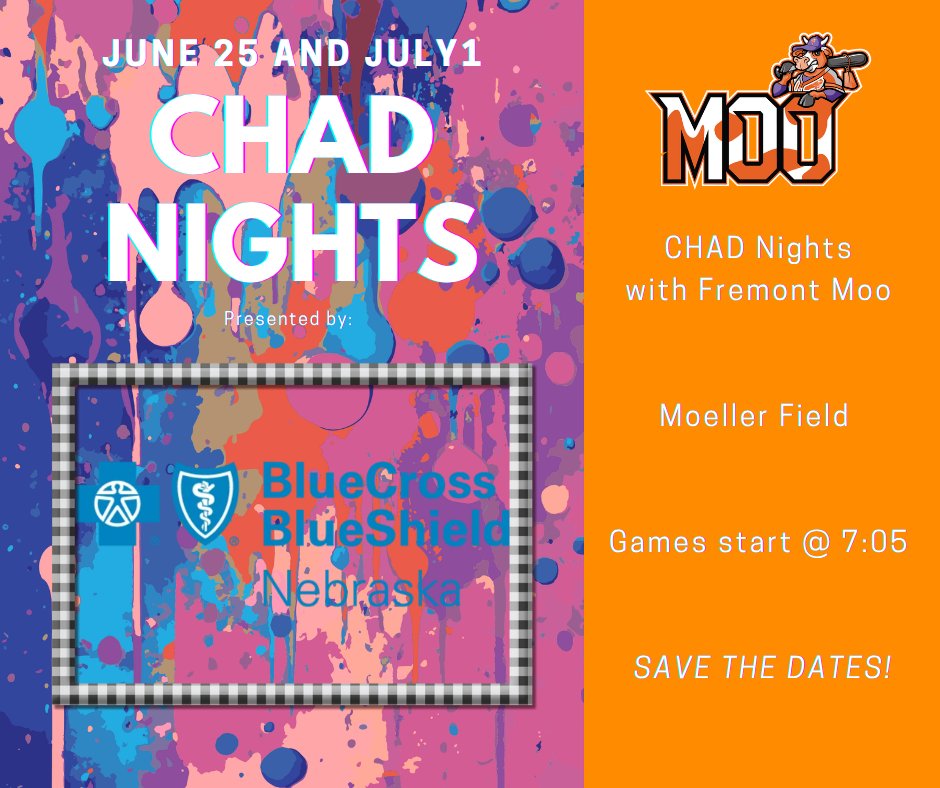 JUNE 25 AND JULY1

CHAD NIGHTS

Presented by:

BlueCross BlueShield Nebraska

MOO

CHAD Nights with Fremont Moo

Moeller Field

Games start @ 7:05

SAVE THE DATES!